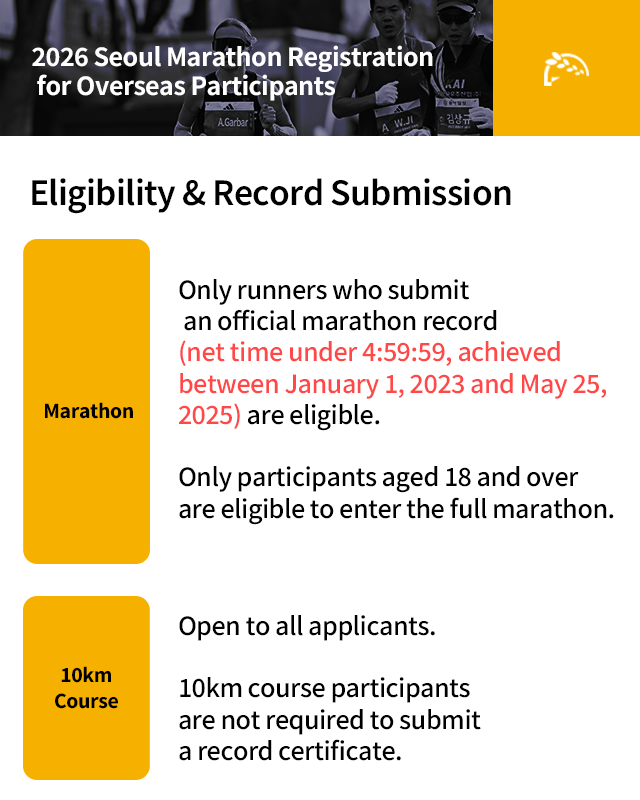 2026 Seoul Marathon Registration for Overseas Participants

A.Garbar

A W.JI

김상규

Eligibility & Record Submission

Marathon

Only runners who submit an official marathon record (net time under 4:59:59, achieved between January 1, 2023 and May 25, 2025) are eligible.

Only participants aged 18 and over are eligible to enter the full marathon.

10km Course

Open to all applicants.

10km course participants are not required to submit a record certificate.